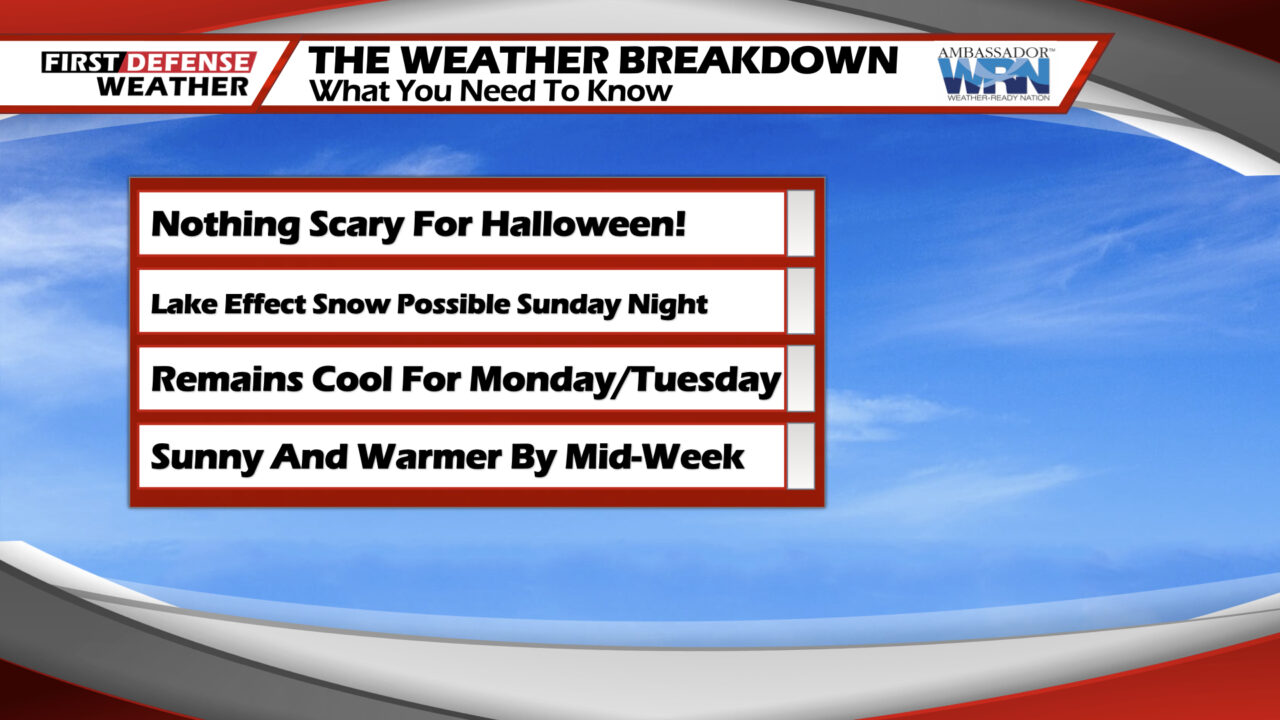 FIRST DEFENSE WEATHER

THE WEATHER BREAKDOWN
What You Need To Know

AMBASSADOR™
WRN
WEATHER-READY NATION

Nothing Scary For Halloween!

Lake Effect Snow Possible Sunday Night

Remains Cool For Monday/Tuesday

Sunny And Warmer By Mid-Week